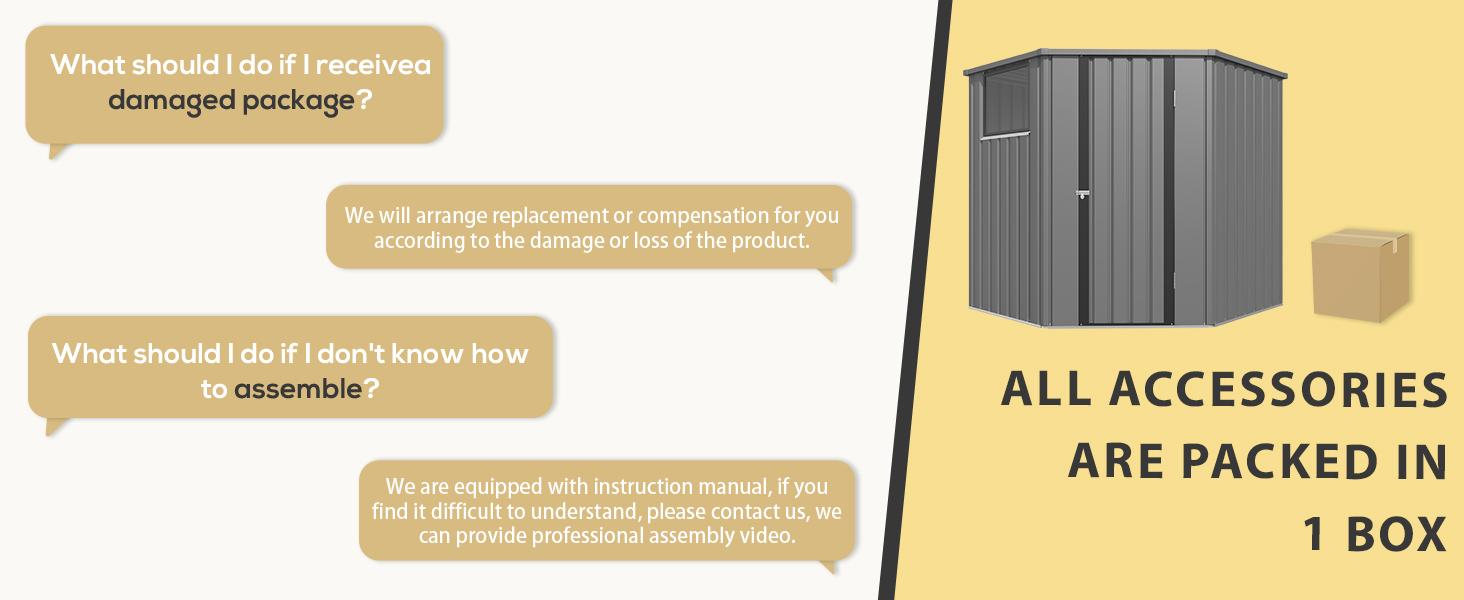 What should I do if I receivea damaged package?

We will arrange replacement or compensation for you according to the damage or loss of the product.

What should I do if I don't know how to assemble?

We are equipped with instruction manual, if you find it difficult to understand, please contact us, we can provide professional assembly video.

ALL ACCESSORIES ARE PACKED IN 1 BOX